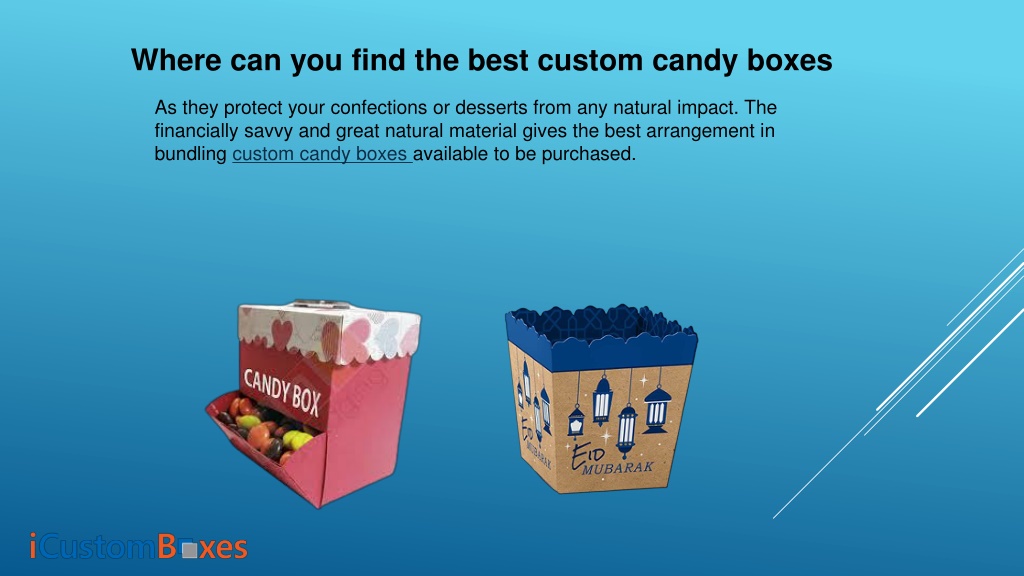 Where can you find the best custom candy boxes

As they protect your confections or desserts from any natural impact. The financially savvy and great natural material gives the best arrangement in bundling custom candy boxes available to be purchased.

CANDY BOX

Eid MUBARAK

Eid MUBARAK

iCustomBoxes